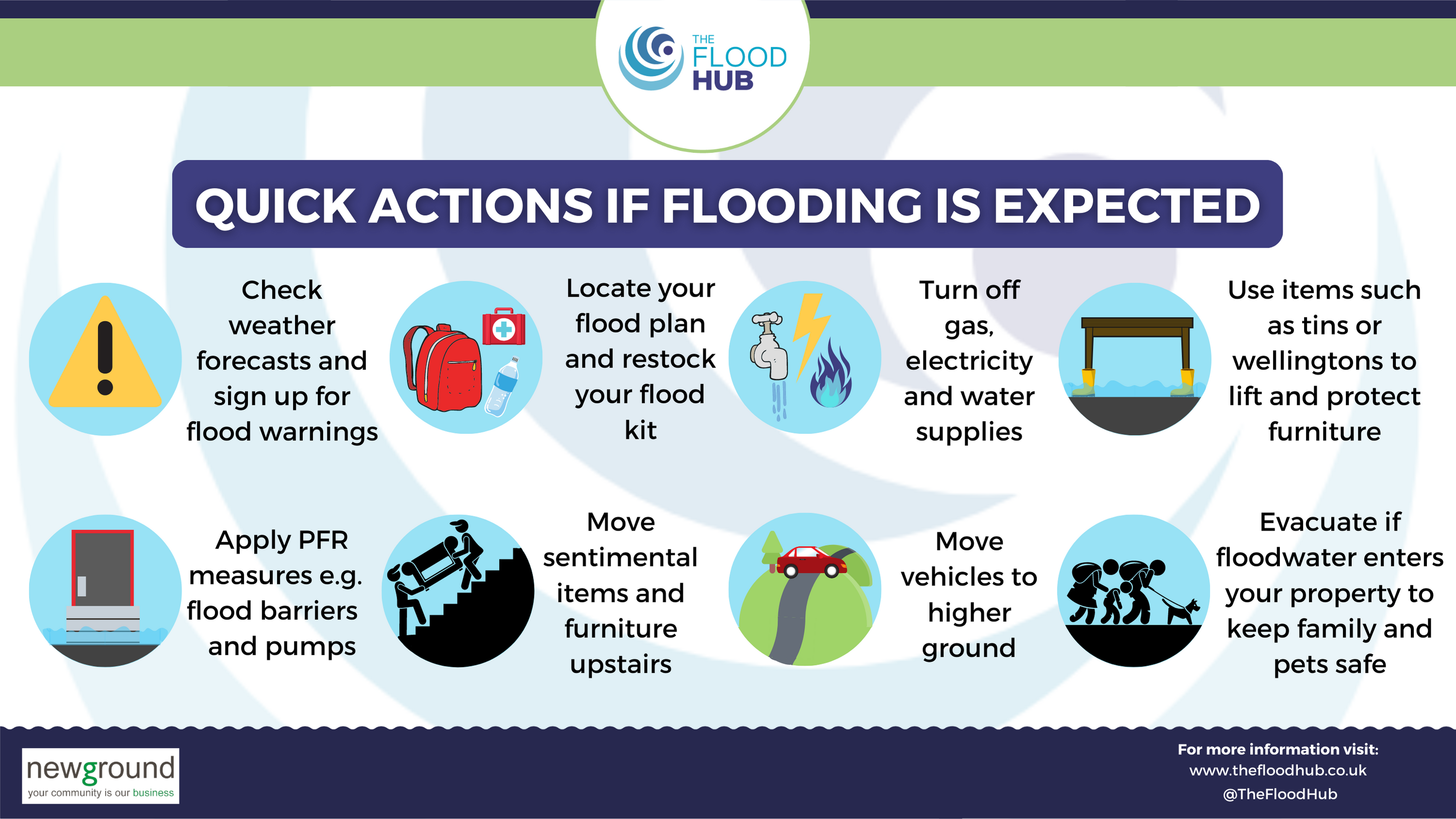 THE FLOOD HUB

QUICK ACTIONS IF FLOODING IS EXPECTED

Check weather forecasts and sign up for flood warnings

Locate your flood plan and restock your flood kit

Turn off gas, electricity and water supplies

Use items such as tins or wellingtons to lift and protect furniture

Apply PFR measures e.g. flood barriers and pumps

Move sentimental items and furniture upstairs

Move vehicles to higher ground

Evacuate if floodwater enters your property to keep family and pets safe

newground
your community is our business

For more information visit:
www.thefloodhub.co.uk
@TheFloodHub